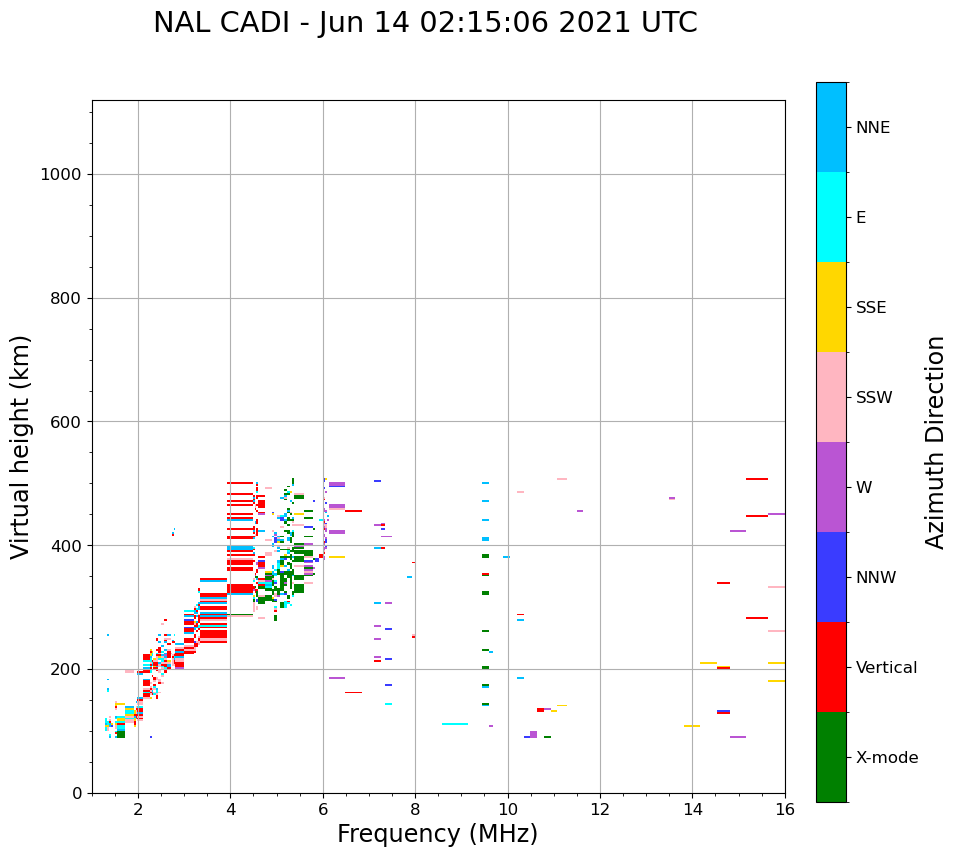 NAL CADI - Jun 14 02:15:06 2021 UTC

Virtual height (km)

1000
800
600
400
200
0

2
4
6
8
10
12
14
16

Frequency (MHz)

NNE
E
SSE
SSW
W
NNW
Vertical
X-mode

Azimuth Direction